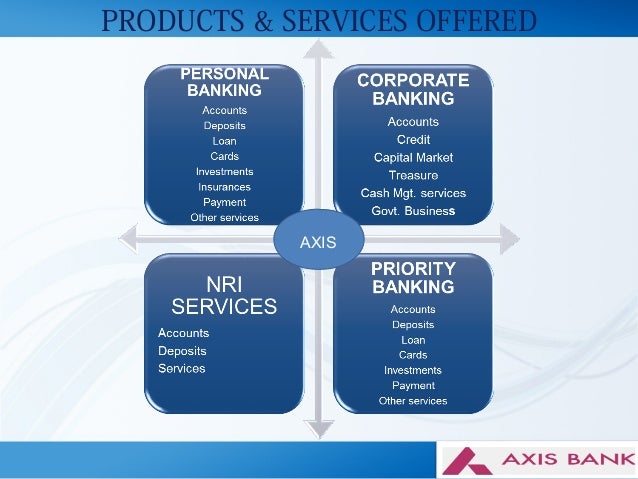 PRODUCTS & SERVICES OFFERED

PERSONAL BANKING
Accounts
Deposits
Loan
Cards
Investments
Insurances
Payment
Other services

CORPORATE BANKING
Accounts
Credit
Capital Market
Treasure
Cash Mgt. services
Govt. Business

AXIS

NRI SERVICES
Accounts
Deposits
Services

PRIORITY BANKING
Accounts
Deposits
Loan
Cards
Investments
Payment
Other services

AXIS BANK